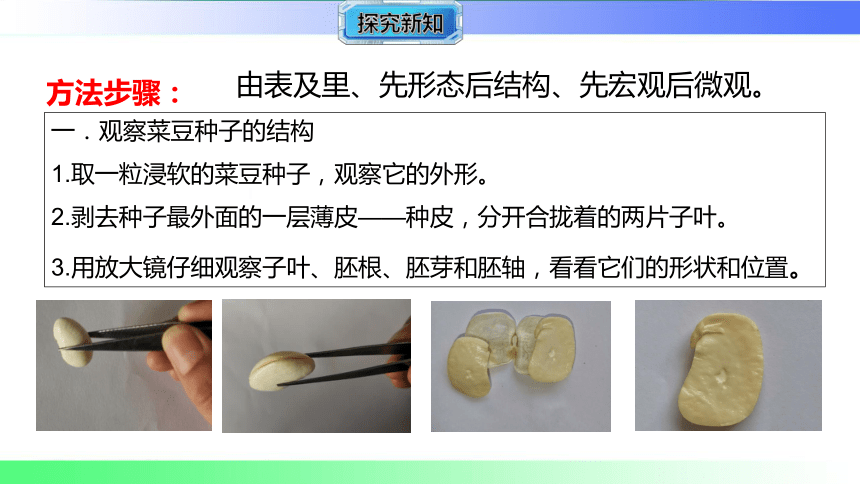 探究新知

方法步骤： 由表及里、先形态后结构、先宏观后微观。

一．观察菜豆种子的结构

1.取一粒浸软的菜豆种子，观察它的外形。

2.剥去种子最外面的一层薄皮——种皮，分开合拢着的两片子叶。

3.用放大镜仔细观察子叶、胚根、胚芽和胚轴，看看它们的形状和位置。